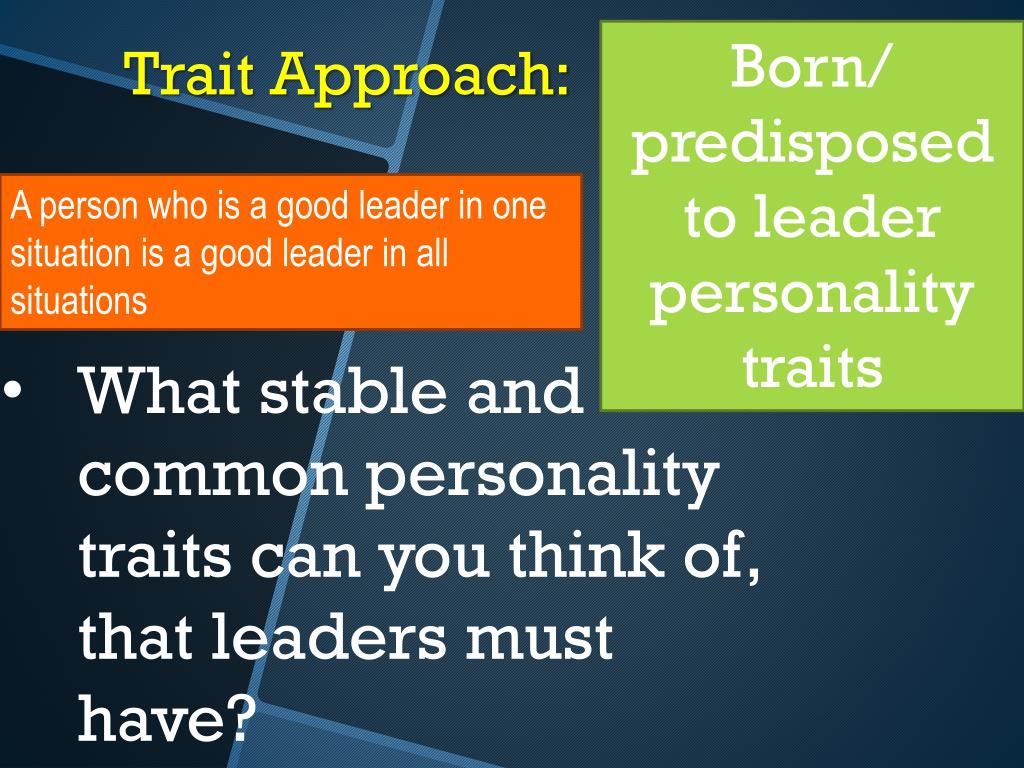 Trait Approach:

Born/ predisposed to leader personality traits

A person who is a good leader in one situation is a good leader in all situations

• What stable and common personality traits can you think of, that leaders must have?